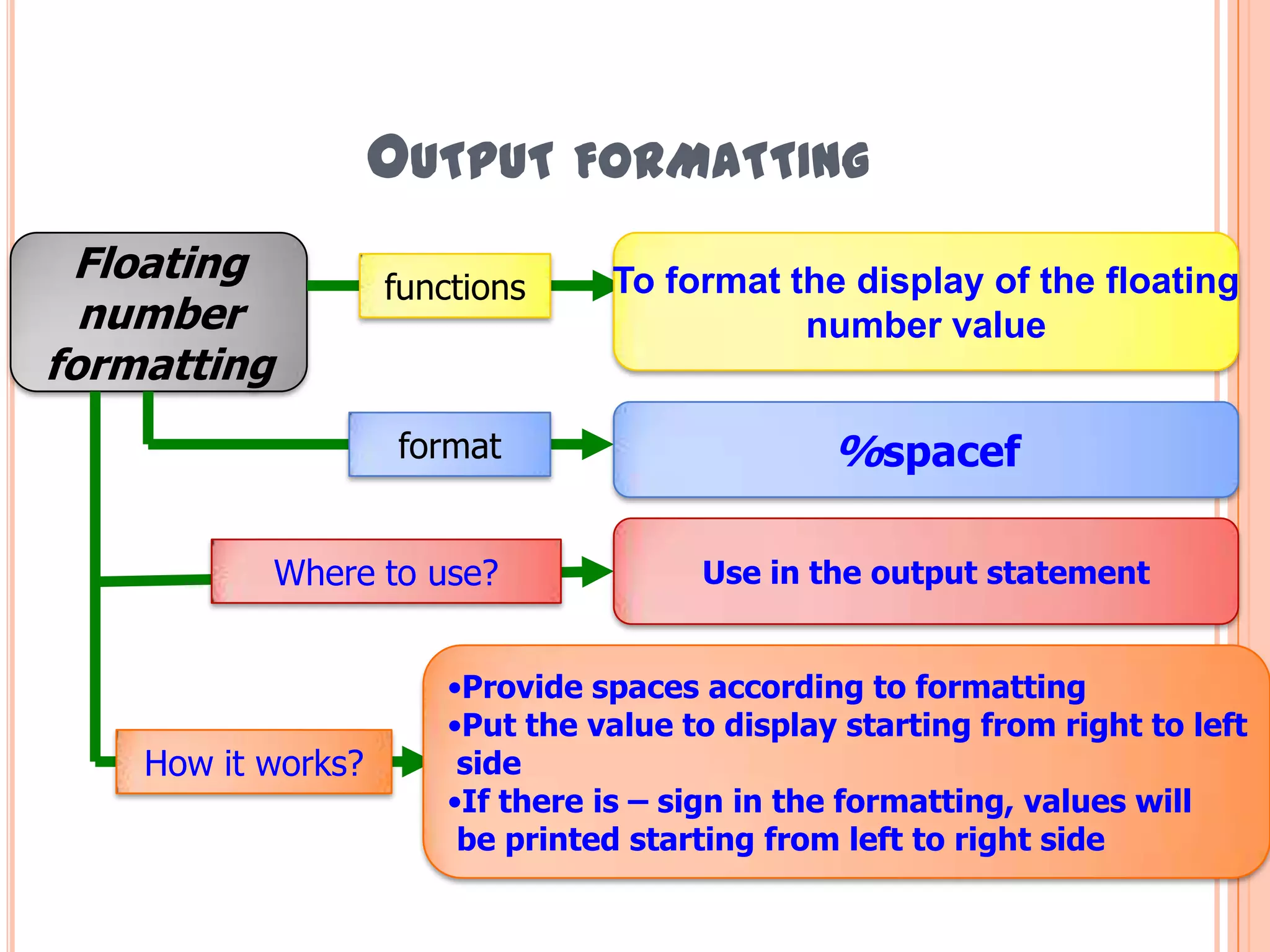 OUTPUT FORMATTING

Floating number formatting

functions

To format the display of the floating number value

format

%spacef

Where to use?

Use in the output statement

How it works?

•Provide spaces according to formatting
•Put the value to display starting from right to left side
•If there is – sign in the formatting, values will be printed starting from left to right side